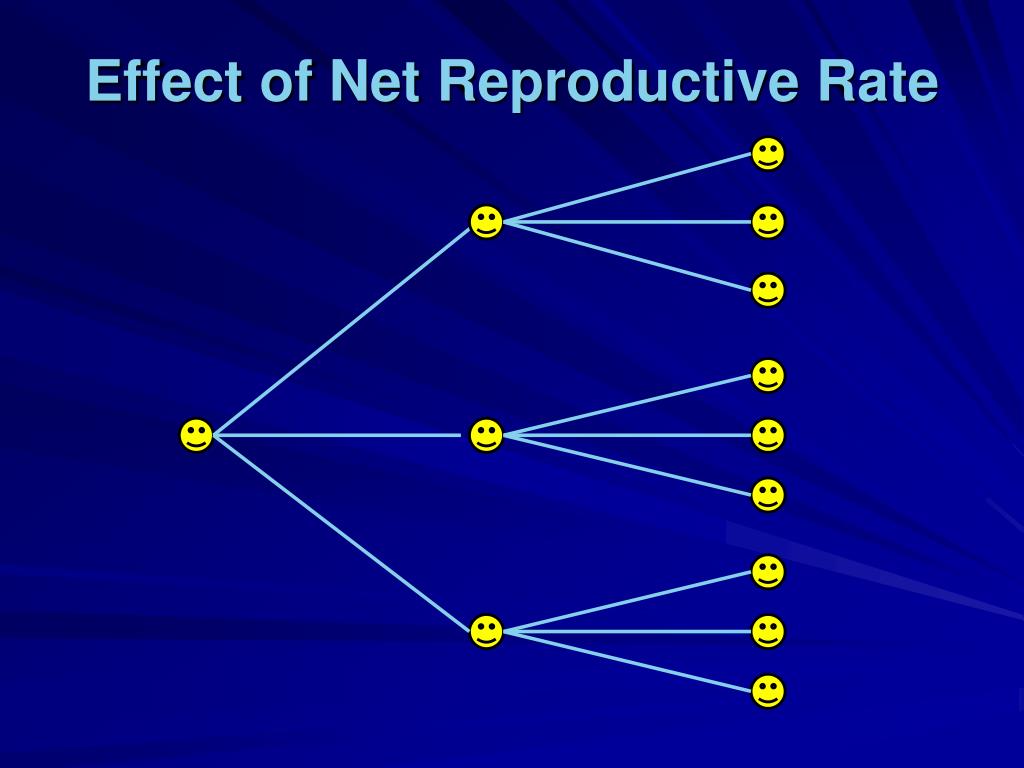 Effect of Net Reproductive Rate